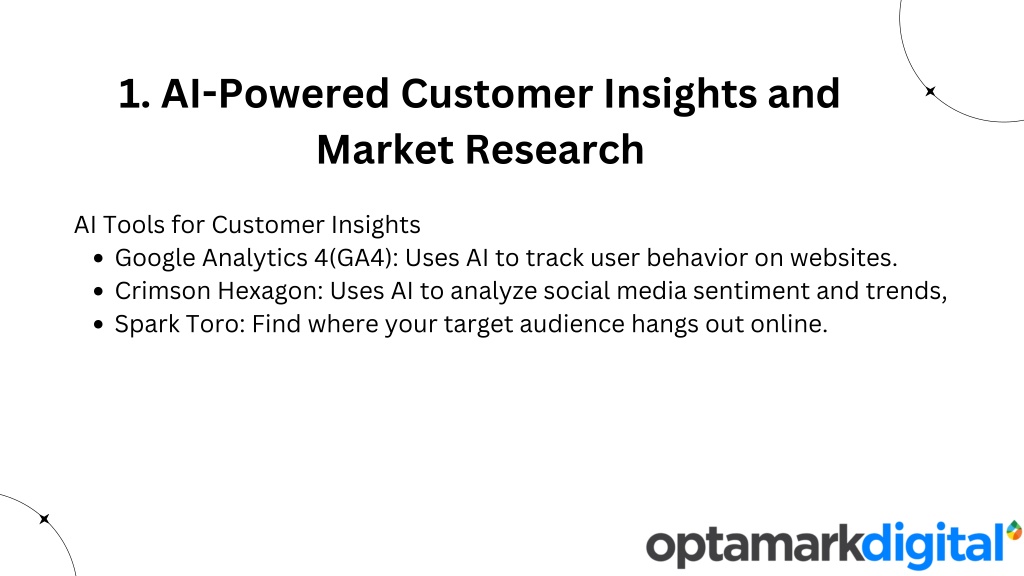 1. AI-Powered Customer Insights and Market Research

AI Tools for Customer Insights
- Google Analytics 4(GA4): Uses AI to track user behavior on websites.
- Crimson Hexagon: Uses AI to analyze social media sentiment and trends,
- Spark Toro: Find where your target audience hangs out online.

optamarkdigital